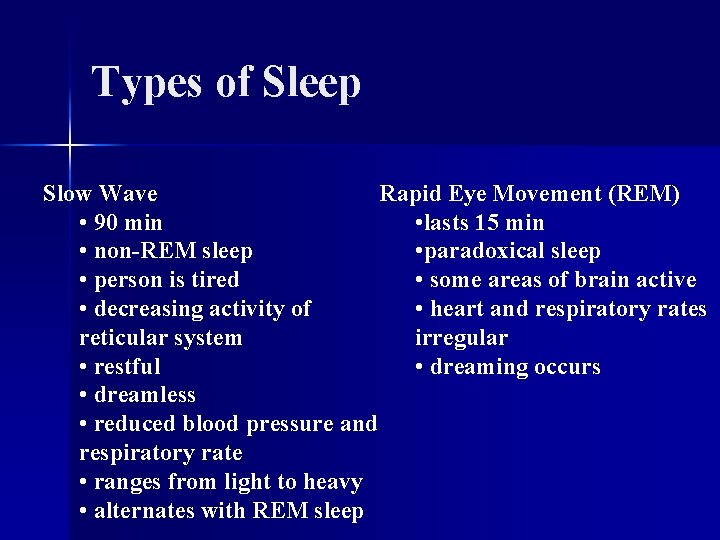 Types of Sleep

Slow Wave
• 90 min
• non-REM sleep
• person is tired
• decreasing activity of reticular system
• restful
• dreamless
• reduced blood pressure and respiratory rate
• ranges from light to heavy
• alternates with REM sleep

Rapid Eye Movement (REM)
•lasts 15 min
•paradoxical sleep
• some areas of brain active
• heart and respiratory rates irregular
• dreaming occurs